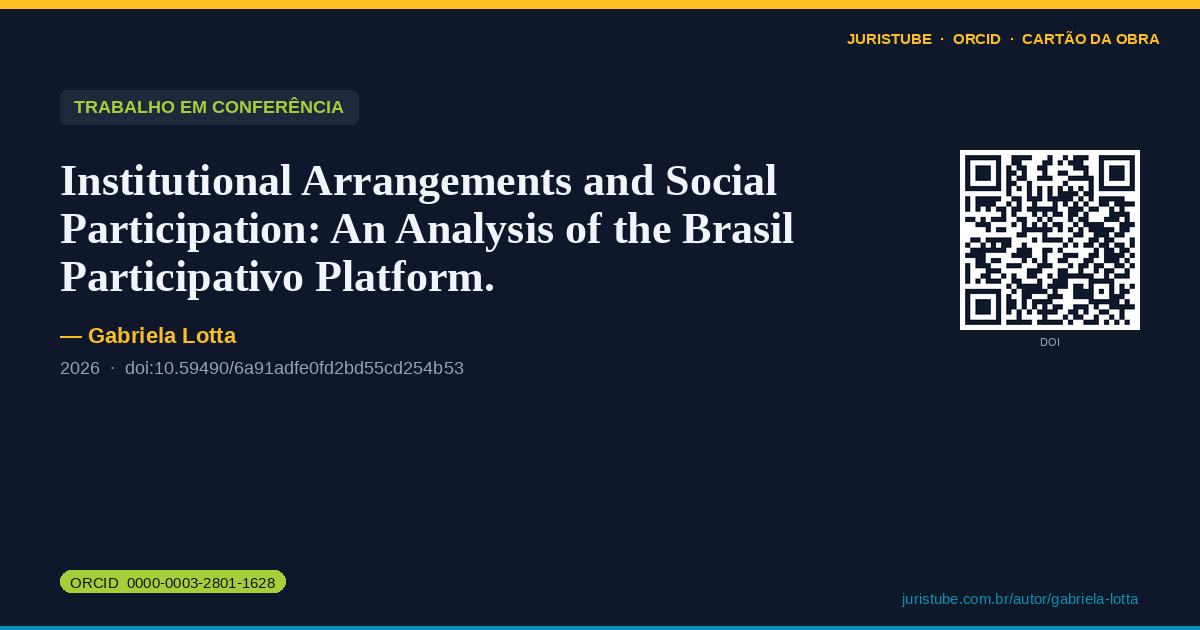 JURISTUBE · ORCID · CARTÃO DA OBRA

TRABALHO EM CONFERÊNCIA

Institutional Arrangements and Social Participation: An Analysis of the Brasil Participativo Platform.

— Gabriela Lotta

2026 · doi:10.59490/6a91adfe0fd2bd55cd254b53

DOI

ORCID 0000-0003-2801-1628

juristube.com.br/autor/gabriela-lotta